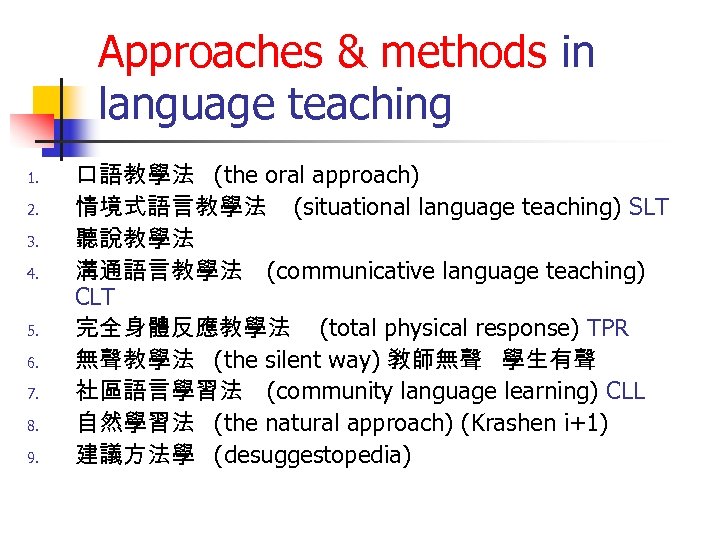 Approaches & methods in language teaching

1. 口語教學法 (the oral approach)
2. 情境式語言教學法 (situational language teaching) SLT
3. 聽說教學法
4. 溝通語言教學法 (communicative language teaching) CLT
5. 完全身體反應教學法 (total physical response) TPR
6. 無聲教學法 (the silent way) 教師無聲 學生有聲
7. 社區語言學習法 (community language learning) CLL
8. 自然學習法 (the natural approach) (Krashen i+1)
9. 建議方法學 (desuggestopedia)